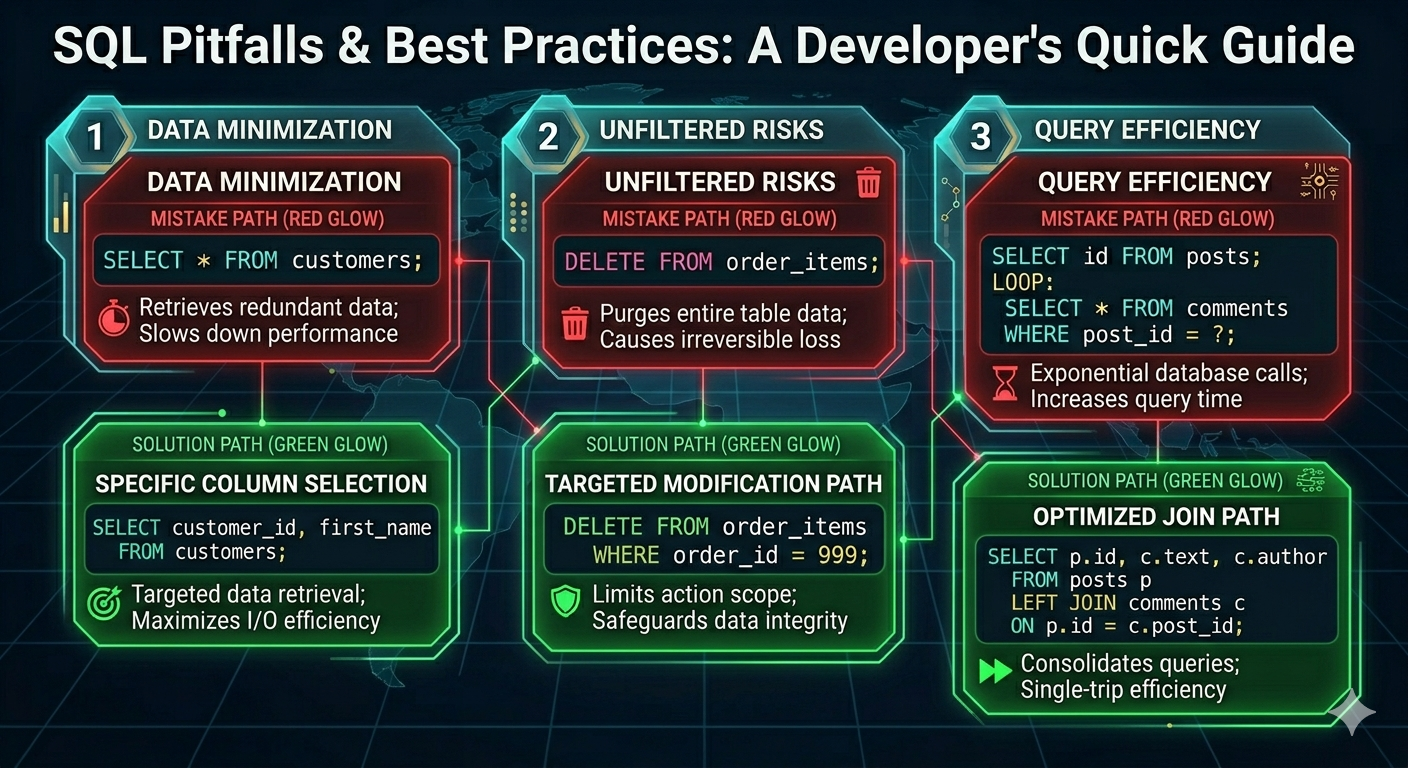 SQL Pitfalls & Best Practices: A Developer's Quick Guide

1 DATA MINIMIZATION

DATA MINIMIZATION
MISTAKE PATH (RED GLOW)
SELECT * FROM customers;
Retrieves redundant data; Slows down performance

SOLUTION PATH (GREEN GLOW)
SPECIFIC COLUMN SELECTION
SELECT customer_id, first_name
FROM customers;
Targeted data retrieval; Maximizes I/O efficiency

2 UNFILTERED RISKS

UNFILTERED RISKS
MISTAKE PATH (RED GLOW)
DELETE FROM order_items;
Purges entire table data; Causes irreversible loss

SOLUTION PATH (GREEN GLOW)
TARGETED MODIFICATION PATH
DELETE FROM order_items
WHERE order_id = 999;
Limits action scope; Safeguards data integrity

3 QUERY EFFICIENCY

QUERY EFFICIENCY
MISTAKE PATH (RED GLOW)
SELECT id FROM posts;
LOOP:
SELECT * FROM comments
WHERE post_id = ?;
Exponential database calls; Increases query time

SOLUTION PATH (GREEN GLOW)
OPTIMIZED JOIN PATH
SELECT p.id, c.text, c.author
FROM posts p
LEFT JOIN comments c
ON p.id = c.post_id;
Consolidates queries; Single-trip efficiency